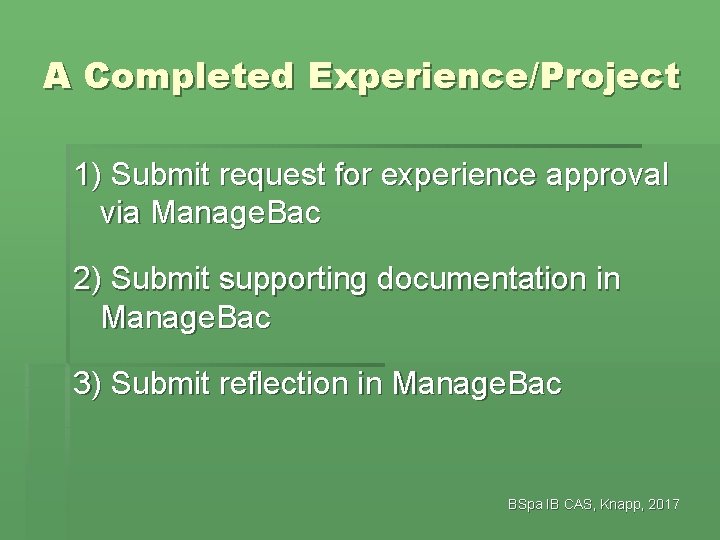 A Completed Experience/Project

1) Submit request for experience approval via ManageBac

2) Submit supporting documentation in ManageBac

3) Submit reflection in ManageBac

BSpa IB CAS, Knapp, 2017